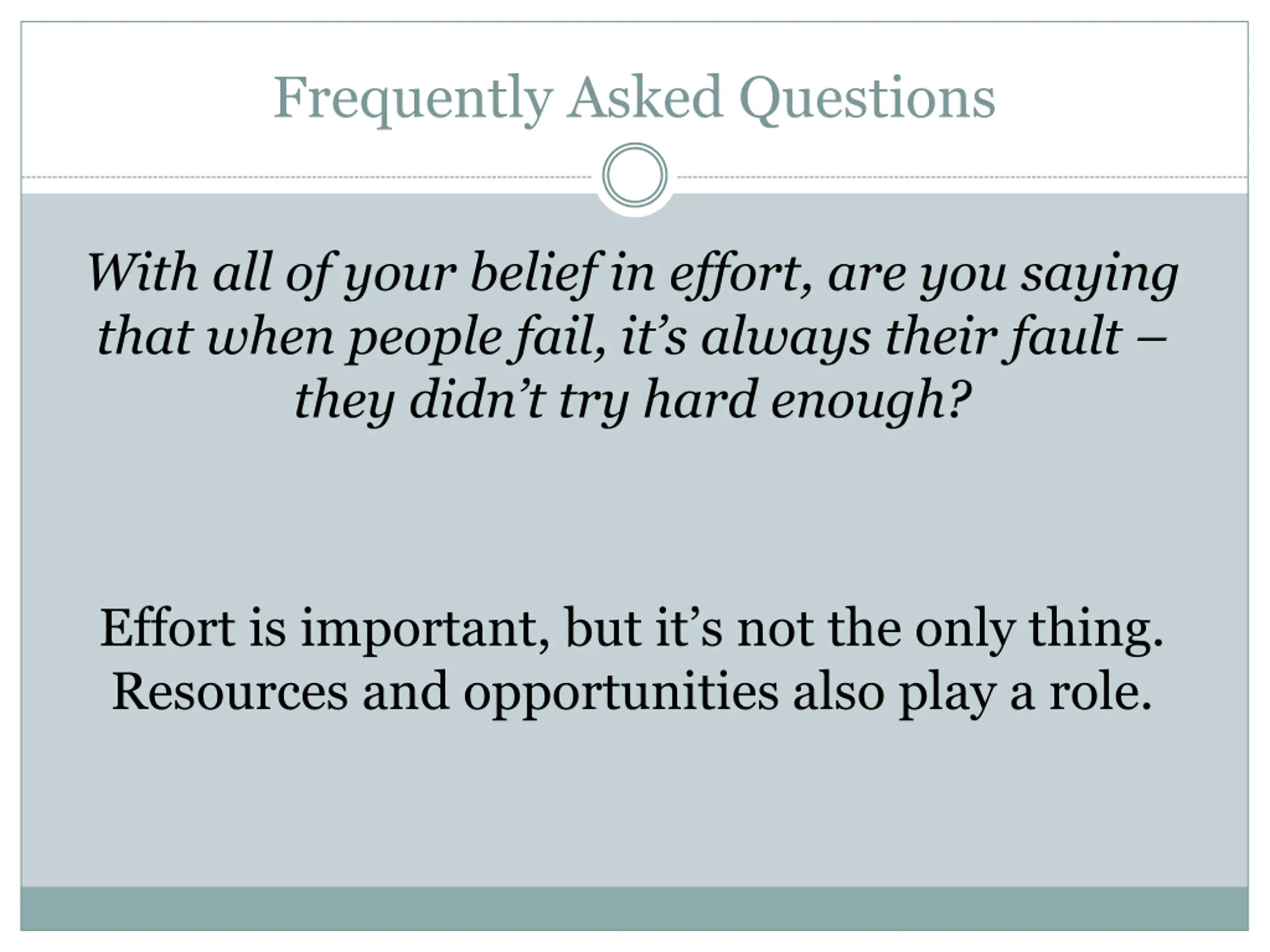 Frequently Asked Questions

With all of your belief in effort, are you saying that when people fail, it’s always their fault – they didn’t try hard enough?

Effort is important, but it’s not the only thing. Resources and opportunities also play a role.